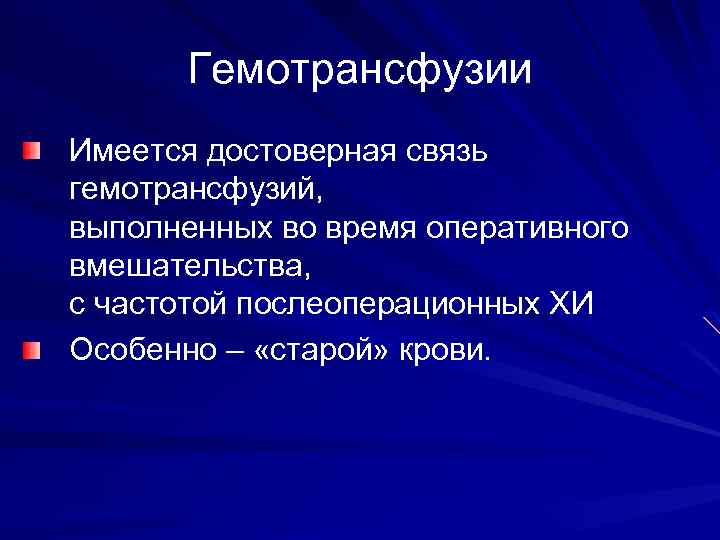 Гемотрансфузии

Имеется достоверная связь гемотрансфузий, выполненных во время оперативного вмешательства, с частотой послеоперационных ХИ

Особенно – «старой» крови.